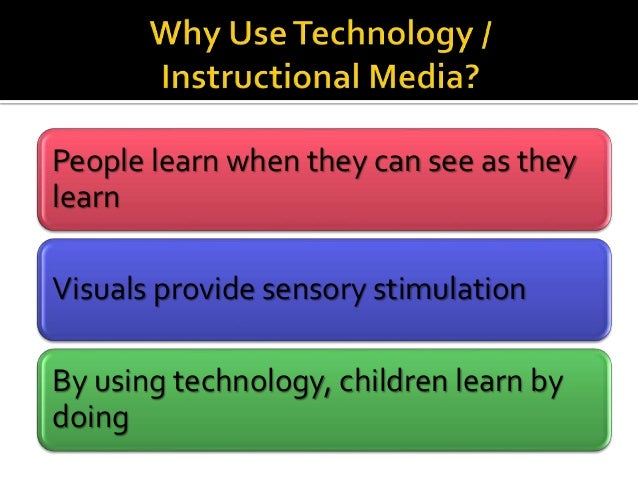 Why Use Technology / Instructional Media?

People learn when they can see as they learn

Visuals provide sensory stimulation

By using technology, children learn by doing